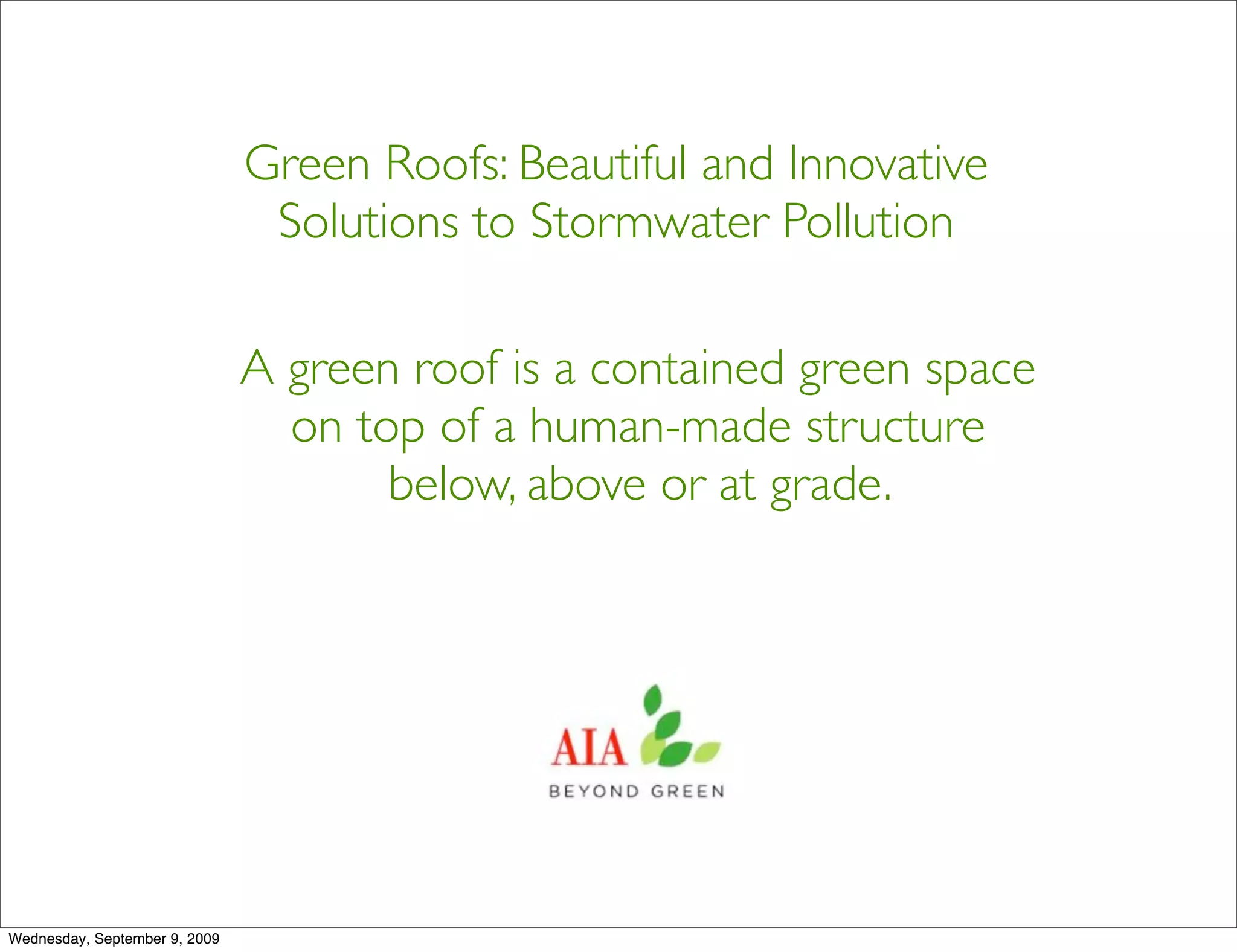 Green Roofs: Beautiful and Innovative Solutions to Stormwater Pollution

A green roof is a contained green space on top of a human-made structure below, above or at grade.

AIA
BEYOND GREEN

Wednesday, September 9, 2009